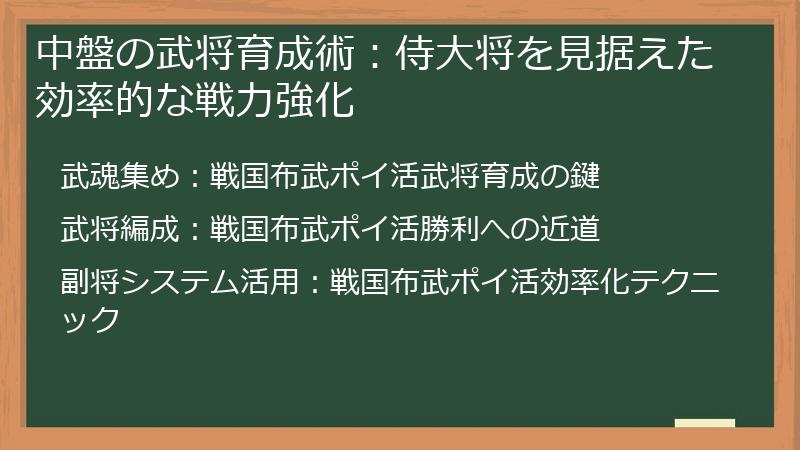 中盤の武将育成術：侍大将を見据えた効率的な戦力強化

武魂集め：戦国布武ポイ活武将育成の鍵

武将編成：戦国布武ポイ活勝利への近道

副将システム活用：戦国布武ポイ活効率化テクニック